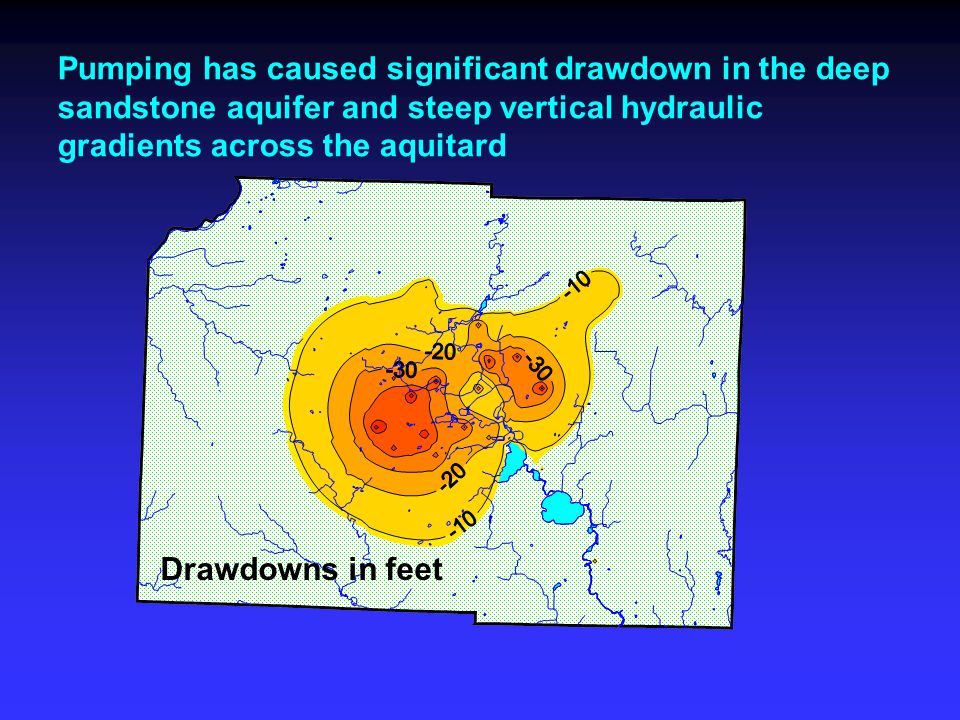 Pumping has caused significant drawdown in the deep sandstone aquifer and steep vertical hydraulic gradients across the aquitard

-10
-20
-30
-30
-20
-10

Drawdowns in feet